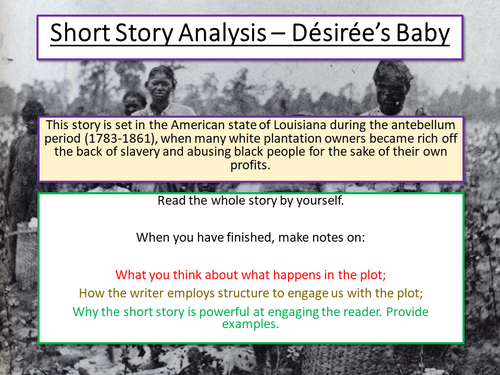 Short Story Analysis – Désirée's Baby

This story is set in the American state of Louisiana during the antebellum period (1783-1861), when many white plantation owners became rich off the back of slavery and abusing black people for the sake of their own profits.

Read the whole story by yourself.

When you have finished, make notes on:

What you think about what happens in the plot;

How the writer employs structure to engage us with the plot;

Why the short story is powerful at engaging the reader. Provide examples.